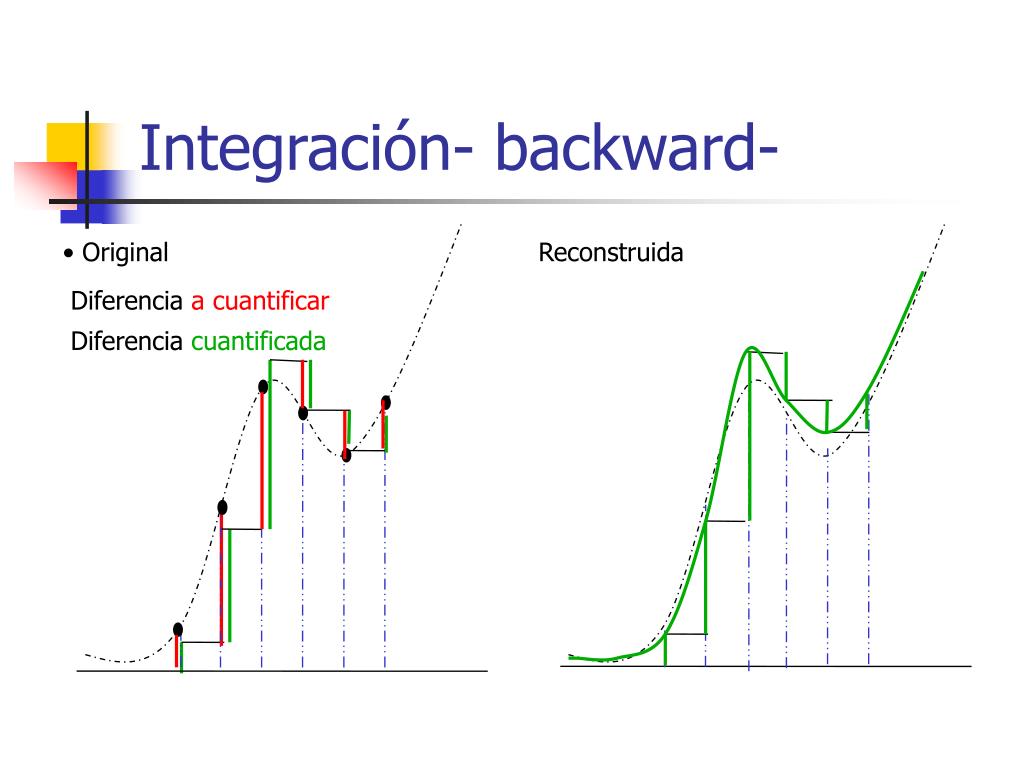 Integración- backward-

• Original

Diferencia a cuantificar

Diferencia cuantificada

Reconstruida